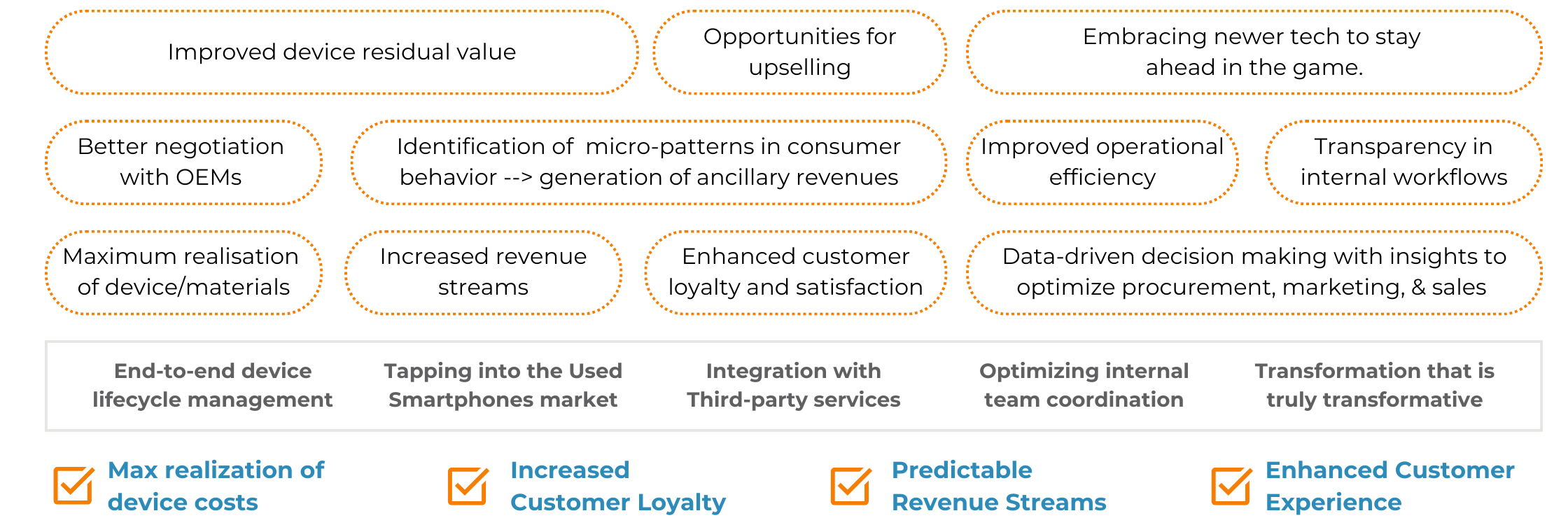 Improved device residual value

Opportunities for upselling

Embracing newer tech to stay ahead in the game.

Better negotiation with OEMs

Identification of micro-patterns in consumer behavior --> generation of ancillary revenues

Improved operational efficiency

Transparency in internal workflows

Maximum realisation of device/materials

Increased revenue streams

Enhanced customer loyalty and satisfaction

Data-driven decision making with insights to optimize procurement, marketing, & sales

End-to-end device lifecycle management

Tapping into the Used Smartphones market

Integration with Third-party services

Optimizing internal team coordination

Transformation that is truly transformative

Max realization of device costs

Increased Customer Loyalty

Predictable Revenue Streams

Enhanced Customer Experience